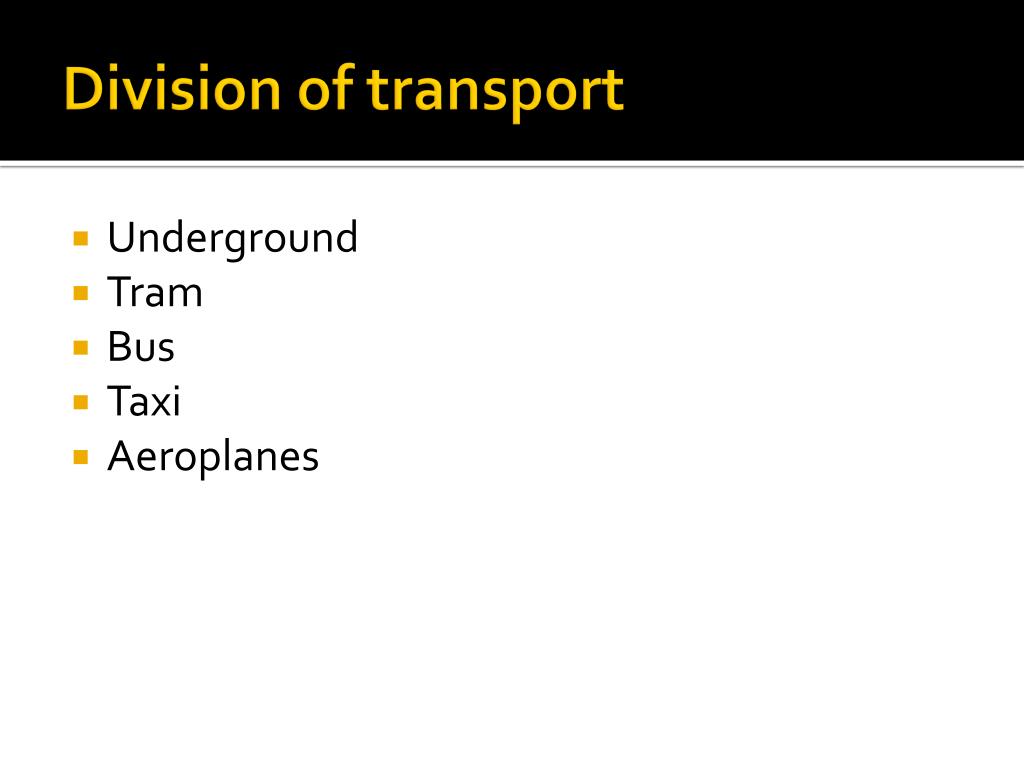 Division of transport

- Underground
- Tram
- Bus
- Taxi
- Aeroplanes